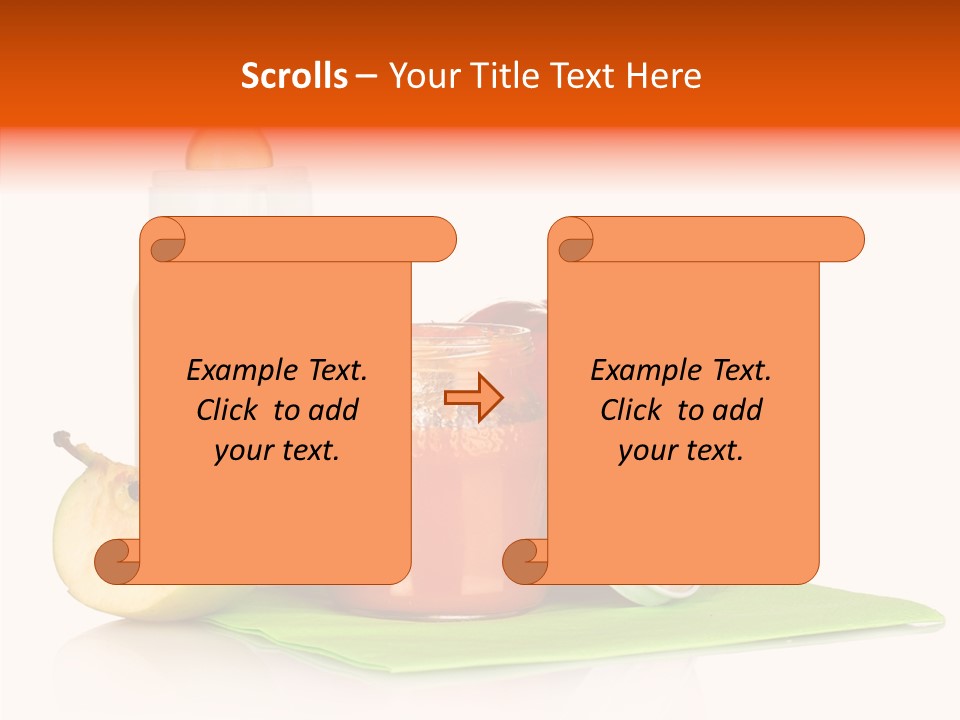 Scrolls – Your Title Text Here

Example Text. Click to add your text.

Example Text. Click to add your text.